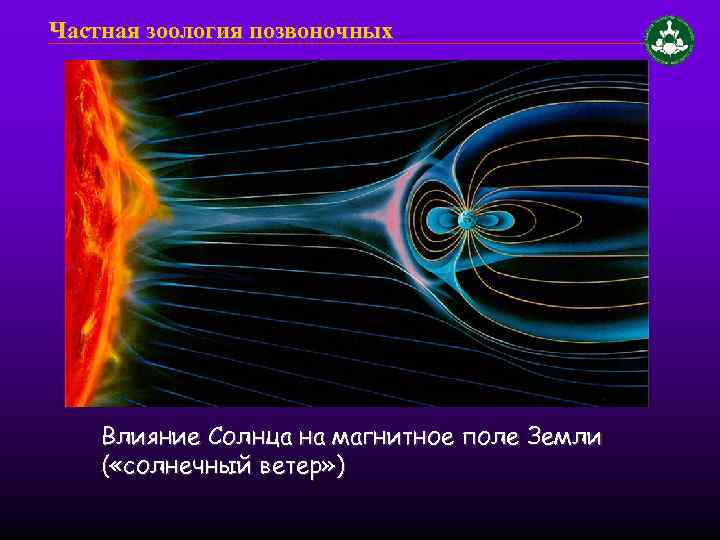 Частная зоология позвоночных

Влияние Солнца на магнитное поле Земли («солнечный ветер»)